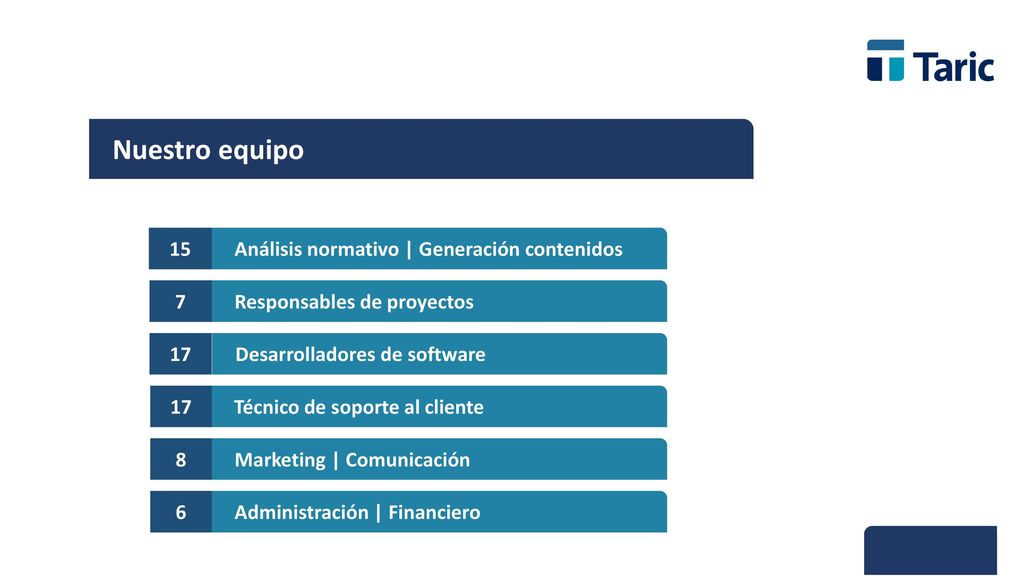 Taric

Nuestro equipo

15 Análisis normativo | Generación contenidos

7 Responsables de proyectos

17 Desarrolladores de software

17 Técnico de soporte al cliente

8 Marketing | Comunicación

6 Administración | Financiero